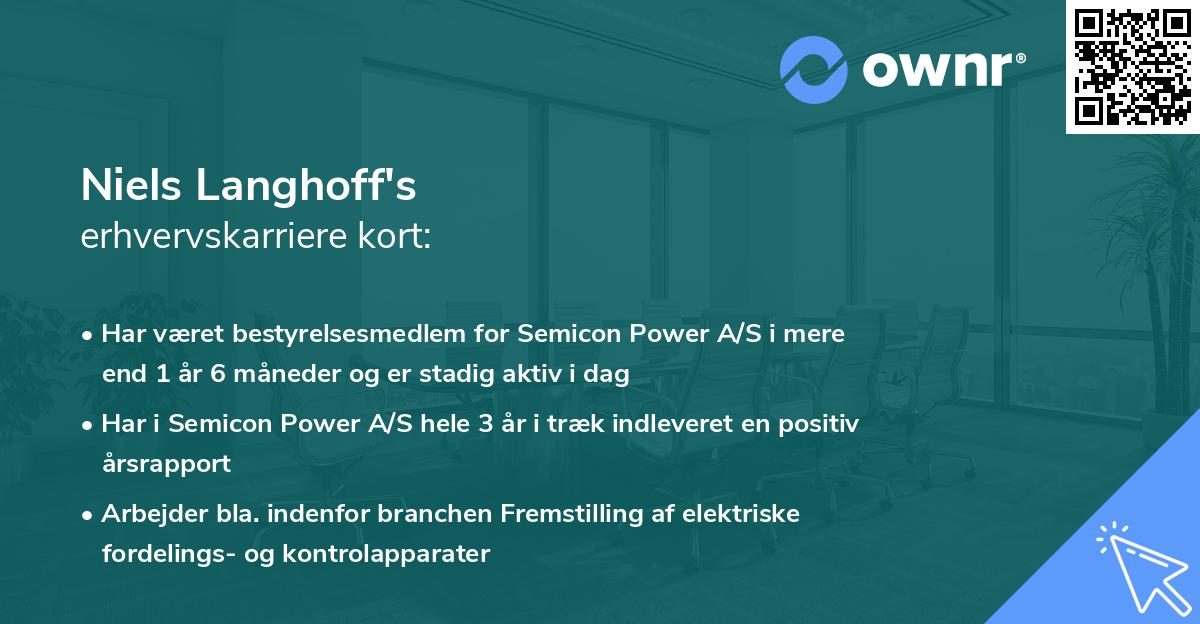 ownr®

Niels Langhoff's
erhvervskarriere kort:

• Har været bestyrelsesmedlem for Semicon Power A/S i mere end 1 år 6 måneder og er stadig aktiv i dag

• Har i Semicon Power A/S hele 3 år i træk indleveret en positiv årsrapport

• Arbejder bla. indenfor branchen Fremstilling af elektriske fordelings- og kontrolapparater